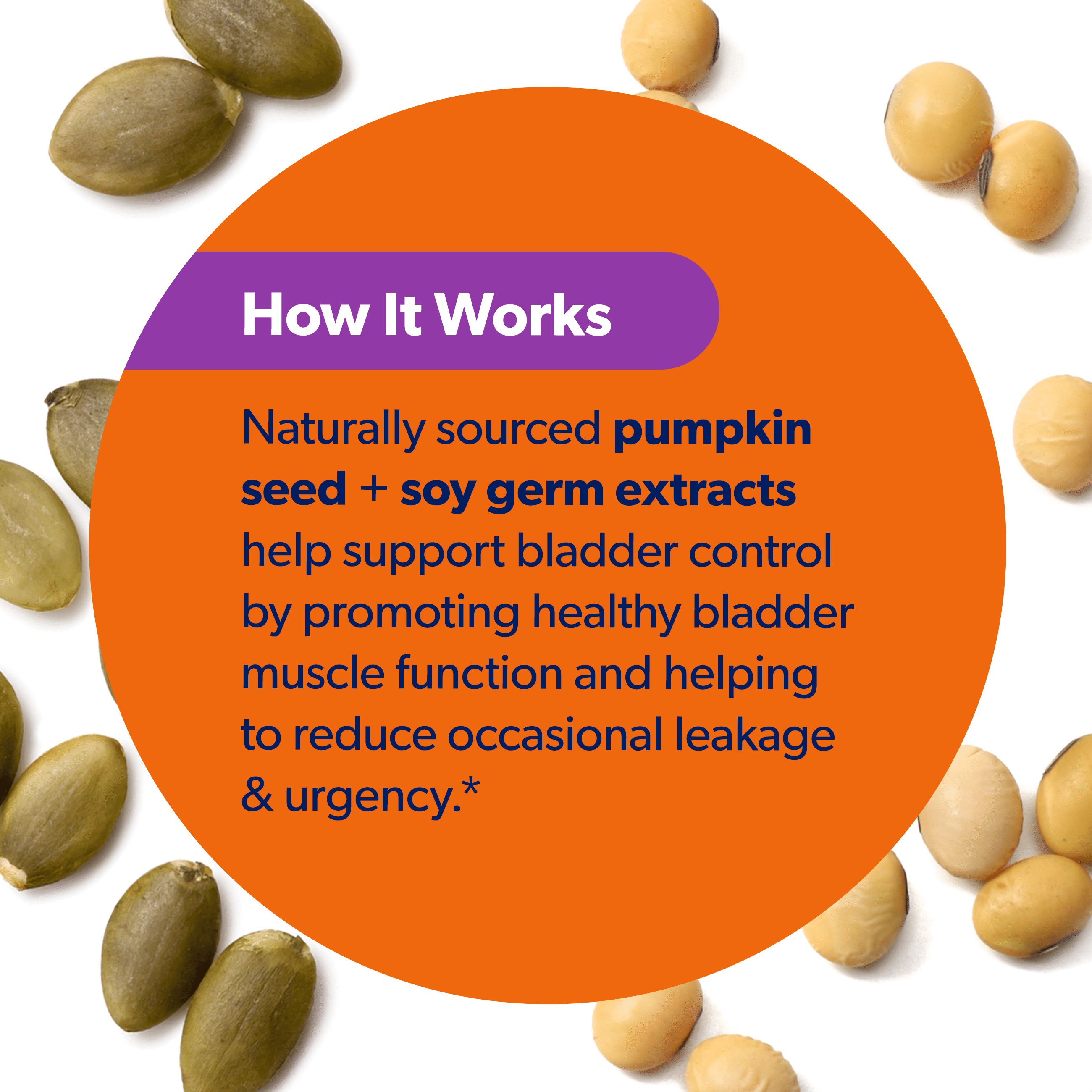 How It Works

Naturally sourced pumpkin seed + soy germ extracts help support bladder control by promoting healthy bladder muscle function and helping to reduce occasional leakage & urgency.*